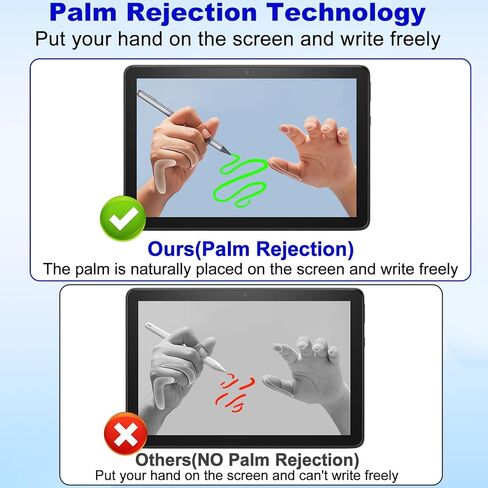 Palm Rejection Technology
Put your hand on the screen and write freely

Ours(Palm Rejection)
The palm is naturally placed on the screen and write freely

Others(NO Palm Rejection)
Put your hand on the screen and can't write freely